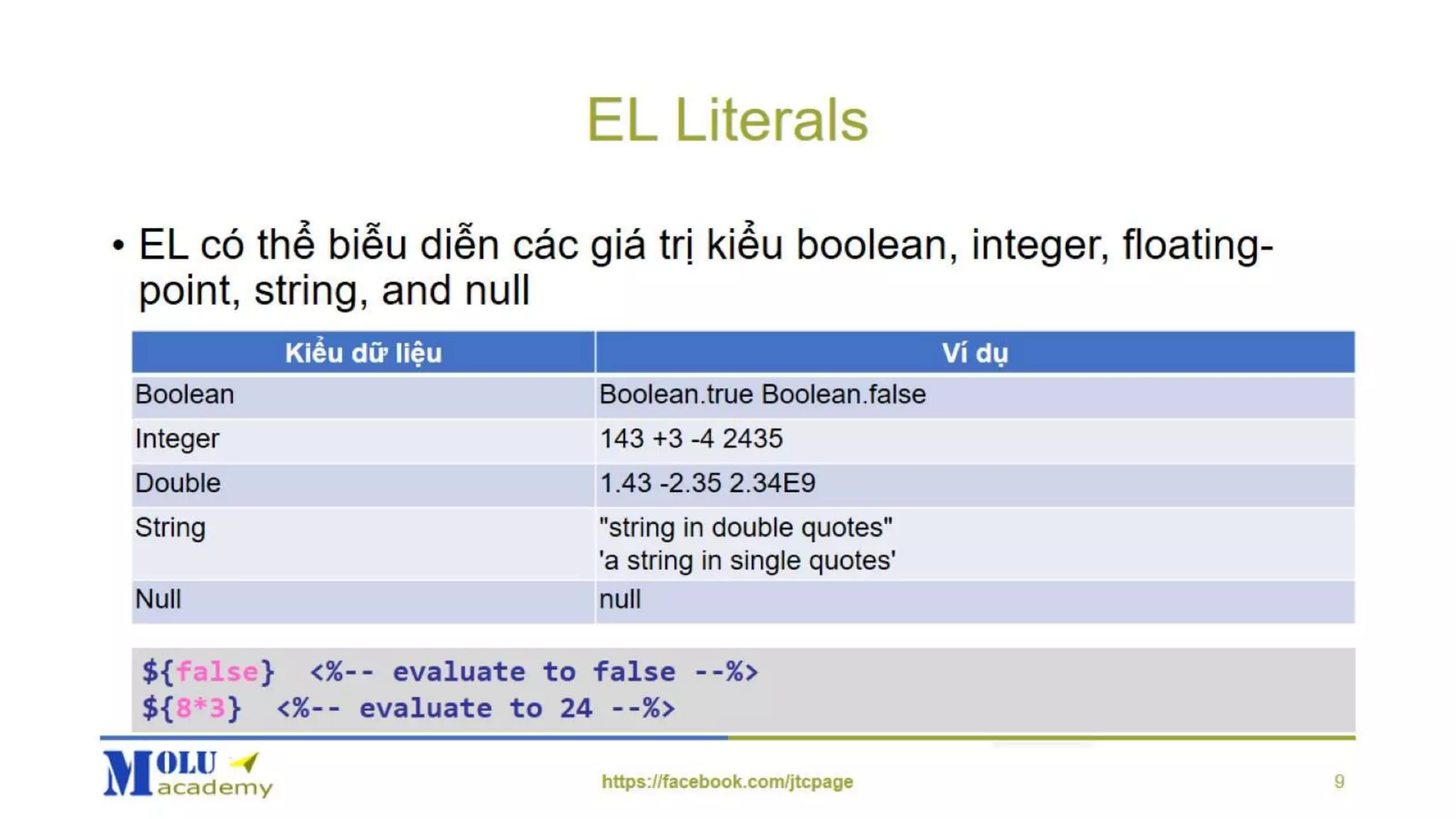 EL Literals

• EL có thể biễu diễn các giá trị kiểu boolean, integer, floating-point, string, and null

| Kiểu dữ liệu | Ví dụ |
|---|---|
| Boolean | Boolean.true Boolean.false |
| Integer | 143 +3 -4 2435 |
| Double | 1.43 -2.35 2.34E9 |
| String | "string in double quotes" 'a string in single quotes' |
| Null | null |

${false} <%-- evaluate to false --%>
${8*3} <%-- evaluate to 24 --%>

MOLU academy

https://facebook.com/jtcpage

9